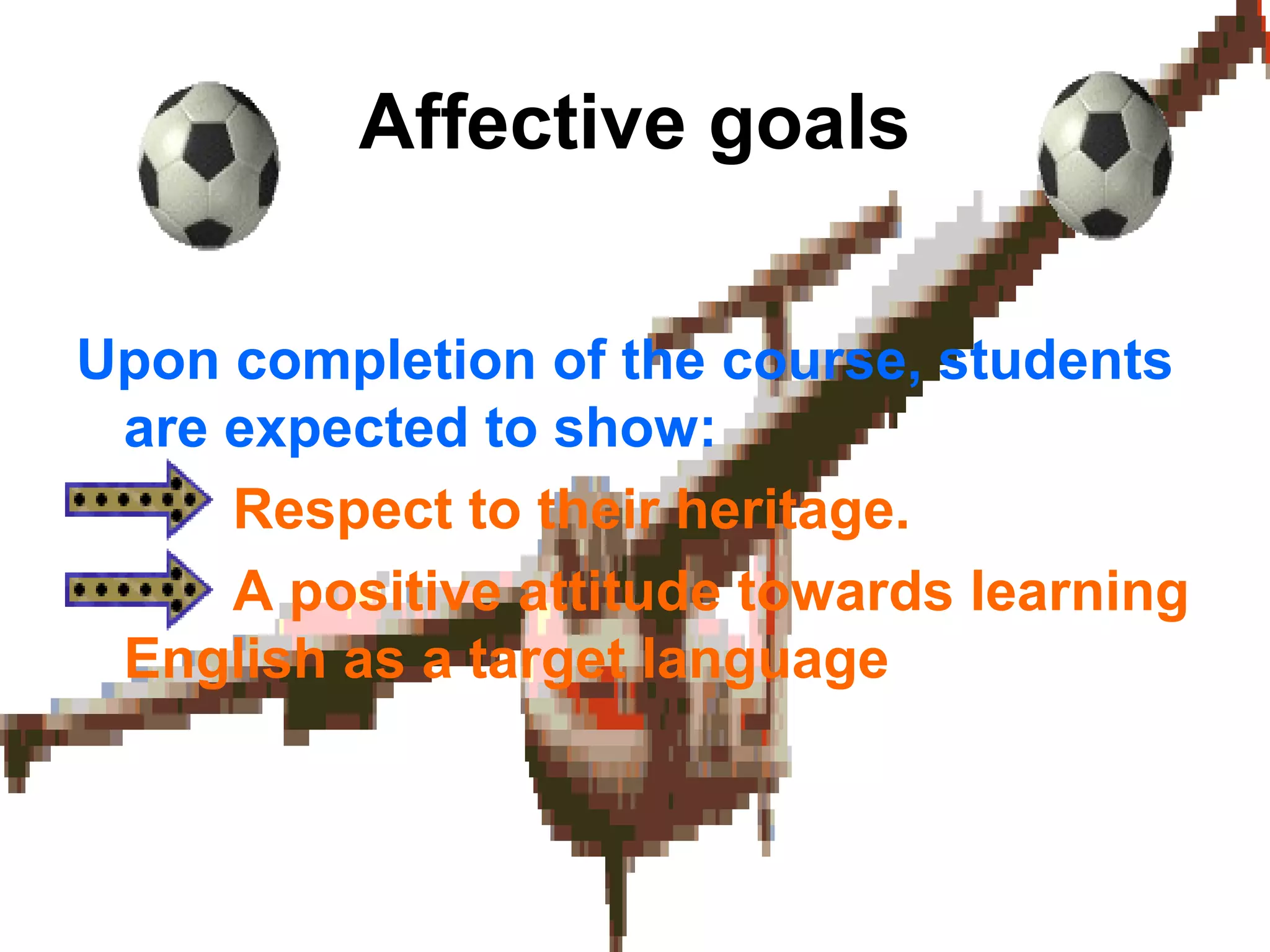 Affective goals

Upon completion of the course, students are expected to show:

Respect to their heritage.

A positive attitude towards learning English as a target language